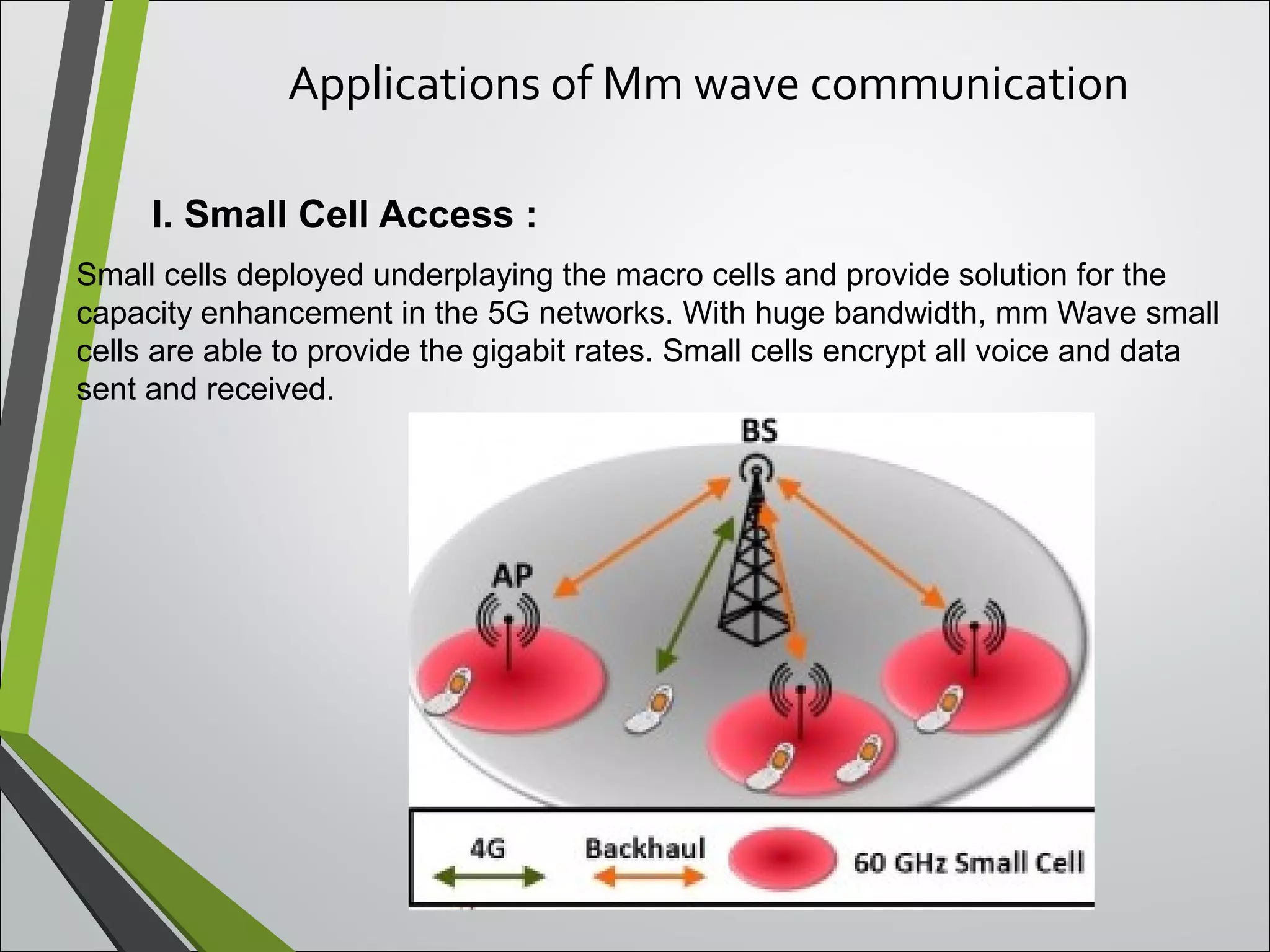 Applications of Mm wave communication

I. Small Cell Access :

Small cells deployed underplaying the macro cells and provide solution for the capacity enhancement in the 5G networks. With huge bandwidth, mm Wave small cells are able to provide the gigabit rates. Small cells encrypt all voice and data sent and received.

BS

AP

4G

Backhaul

60 GHz Small Cell